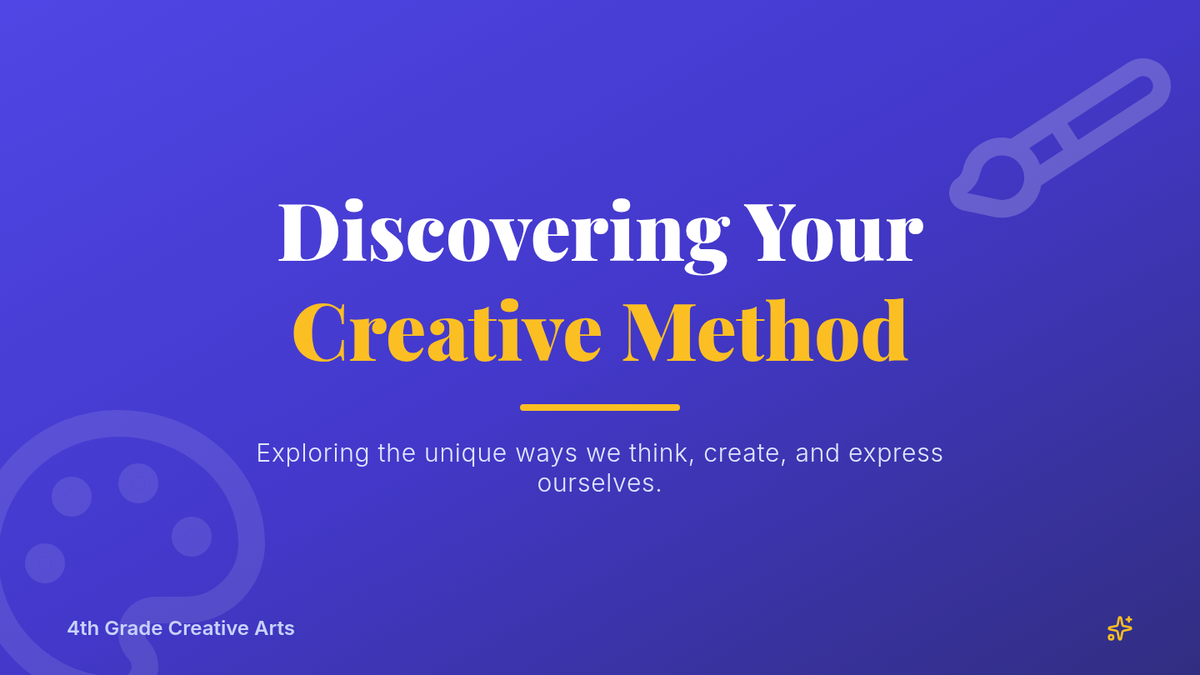 Discovering Your
Creative Method

Exploring the unique ways we think, create, and express ourselves.

4th Grade Creative Arts